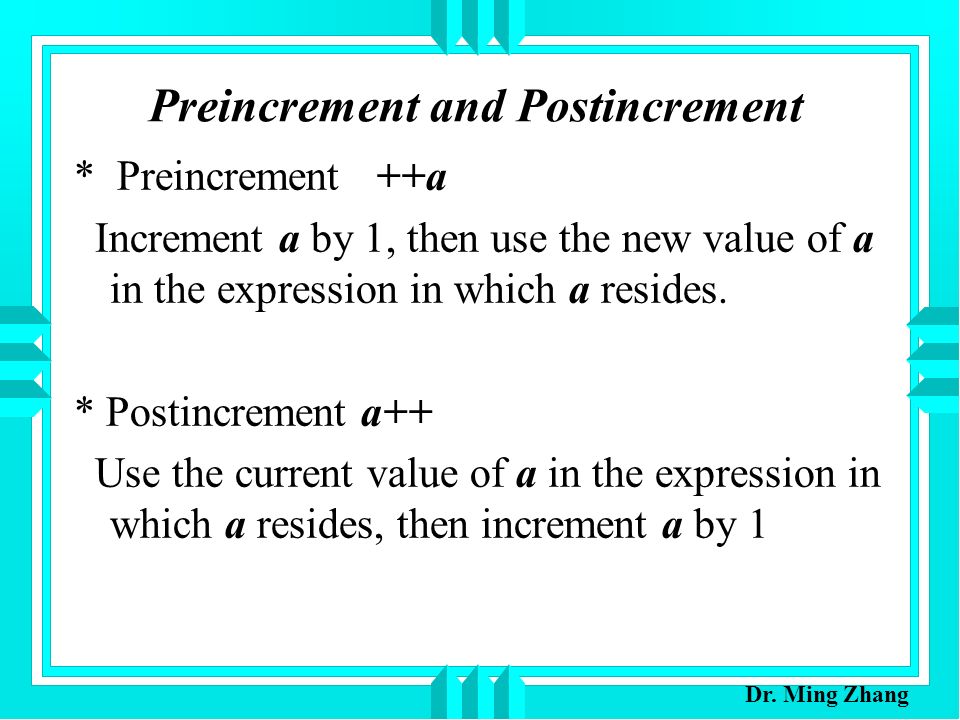 Preincrement and Postincrement

* Preincrement ++a

Increment a by 1, then use the new value of a in the expression in which a resides.

* Postincrement a++

Use the current value of a in the expression in which a resides, then increment a by 1

Dr. Ming Zhang